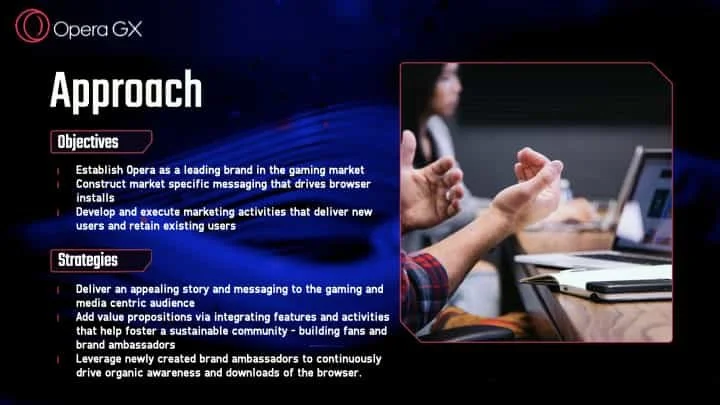 Opera GX

Approach

Objectives

Establish Opera as a leading brand in the gaming market
Construct market specific messaging that drives browser installs
Develop and execute marketing activities that deliver new users and retain existing users

Strategies

Deliver an appealing story and messaging to the gaming and media centric audience
Add value propositions via integrating features and activities that help foster a sustainable community - building fans and brand ambassadors
Leverage newly created brand ambassadors to continuously drive organic awareness and downloads of the browser.